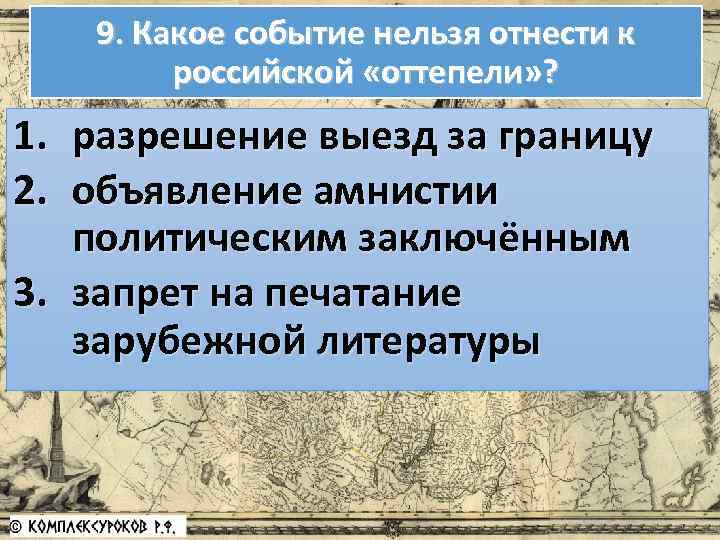 9. Какое событие нельзя отнести к российской «оттепели»?

1. разрешение выезд за границу
2. объявление амнистии политическим заключённым
3. запрет на печатание зарубежной литературы

© КОМПЛЕКСУРОКОВ Р.Ф.